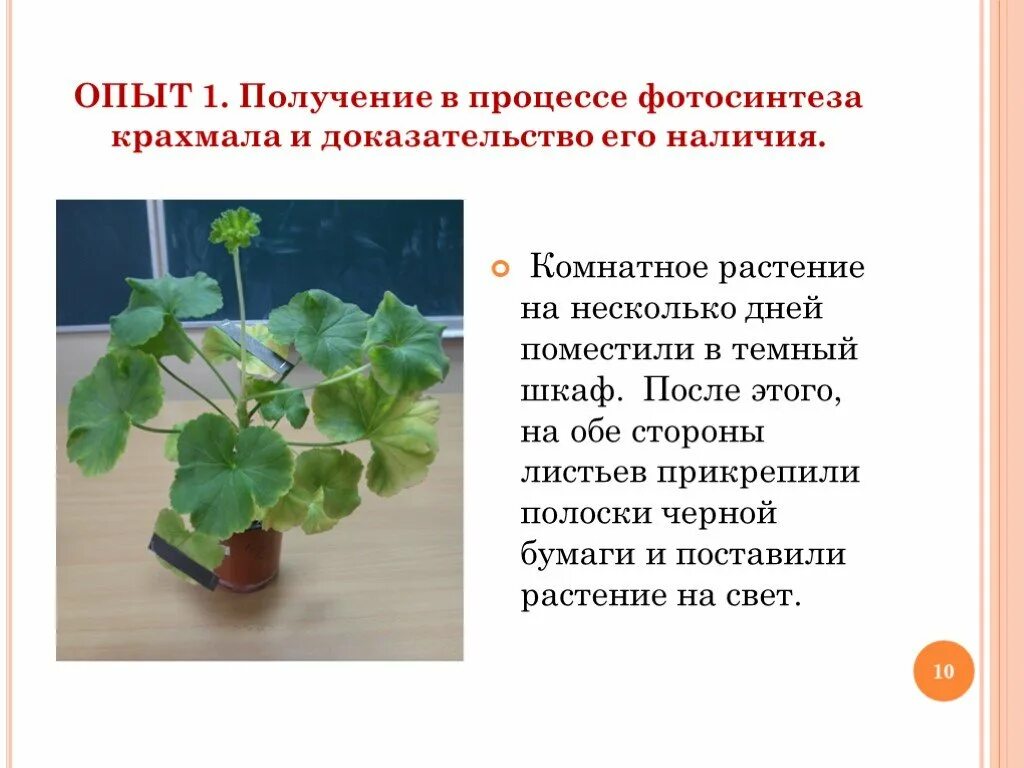 ОПЫТ 1. Получение в процессе фотосинтеза крахмала и доказательство его наличия.

Комнатное растение на несколько дней поместили в темный шкаф. После этого, на обе стороны листьев прикрепили полоски черной бумаги и поставили растение на свет.

10